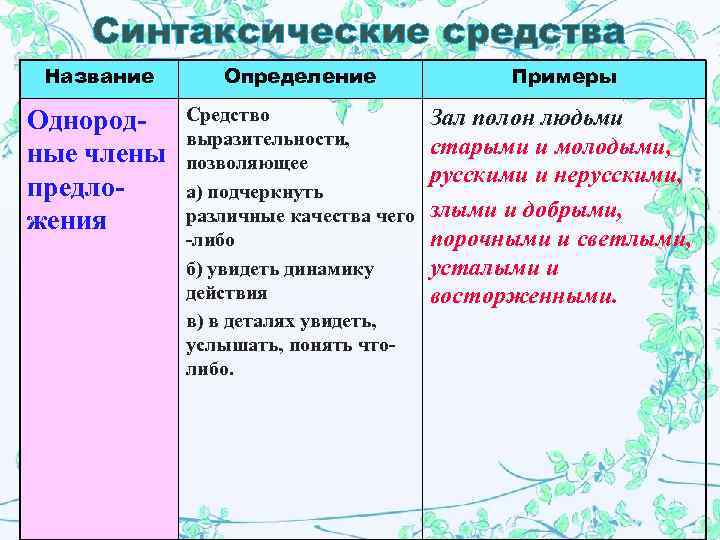 Синтаксические средства

| Название | Определение | Примеры |
|---|---|---|
| Однородные члены предложения | Средство выразительности, позволяющее а) подчеркнуть различные качества чего -либо б) увидеть динамику действия в) в деталях увидеть, услышать, понять что-либо. | Зал полон людьми старыми и молодыми, русскими и нерусскими, злыми и добрыми, порочными и светлыми, усталыми и восторженными. |